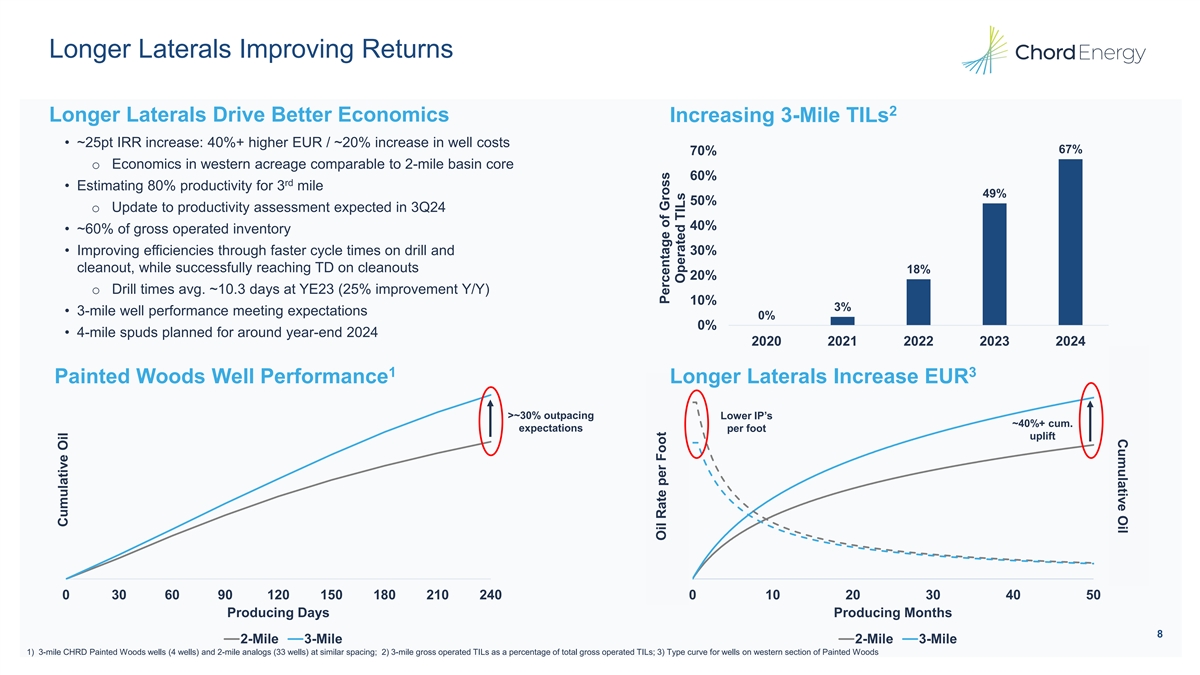 Longer Laterals Improving Returns

Chord Energy

Longer Laterals Drive Better Economics

• ~25pt IRR increase: 40%+ higher EUR / ~20% increase in well costs
  o Economics in western acreage comparable to 2-mile basin core
• Estimating 80% productivity for 3$^{rd}$ mile
  o Update to productivity assessment expected in 3Q24
• ~60% of gross operated inventory
• Improving efficiencies through faster cycle times on drill and cleanout, while successfully reaching TD on cleanouts
  o Drill times avg. ~10.3 days at YE23 (25% improvement Y/Y)
• 3-mile well performance meeting expectations
• 4-mile spuds planned for around year-end 2024

Increasing 3-Mile TILs$^2$

Percentage of Gross Operated TILs

70%
60%
50%
40%
30%
20%
10%
0%

0% 3% 18% 49% 67%

2020 2021 2022 2023 2024

Painted Woods Well Performance$^1$

>~30% outpacing expectations

Cumulative Oil

0 30 60 90 120 150 180 210 240
Producing Days

2-Mile 3-Mile

Longer Laterals Increase EUR$^3$

Lower IP's per foot

~40%+ cum. uplift

Oil Rate per Foot

Cumulative Oil

0 10 20 30 40 50
Producing Months

2-Mile 3-Mile

8

1) 3-mile CHRD Painted Woods wells (4 wells) and 2-mile analogs (33 wells) at similar spacing; 2) 3-mile gross operated TILs as a percentage of total gross operated TILs; 3) Type curve for wells on western section of Painted Woods